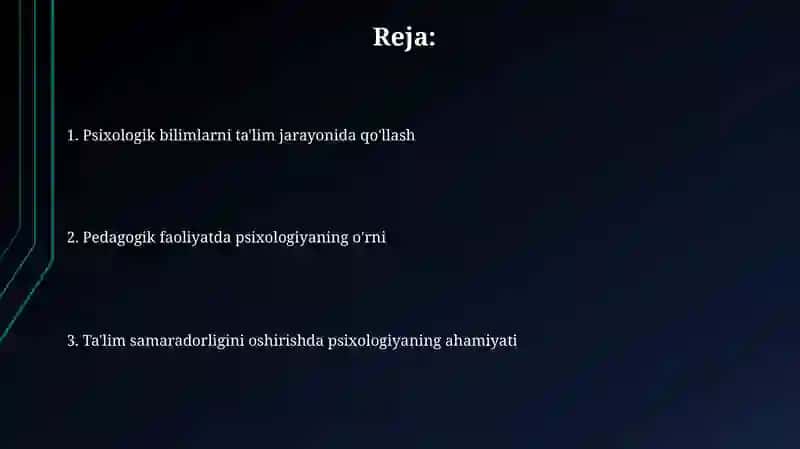 Reja:

1. Psixologik bilimlarni ta'lim jarayonida qo'llash

2. Pedagogik faoliyatda psixologiyaning o'rni

3. Ta'lim samaradorligini oshirishda psixologiyaning ahamiyati